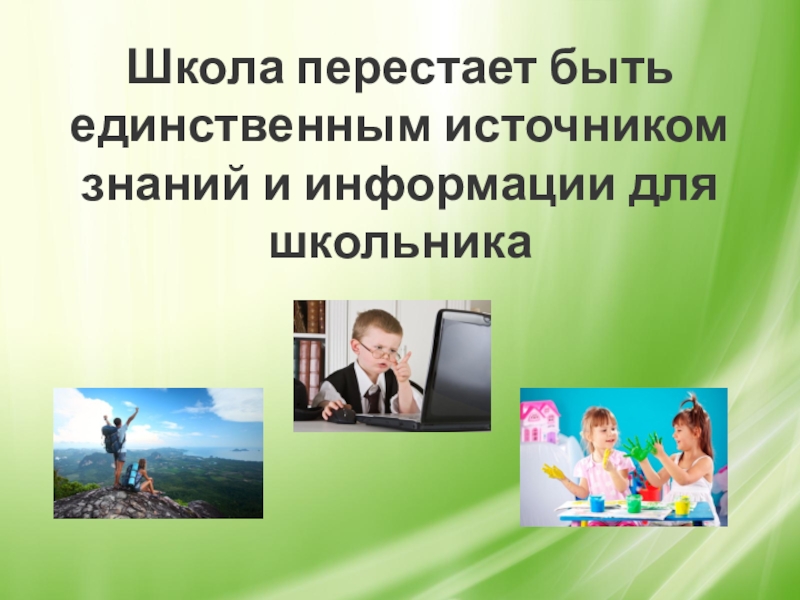 Школа перестает быть единственным источником знаний и информации для школьника